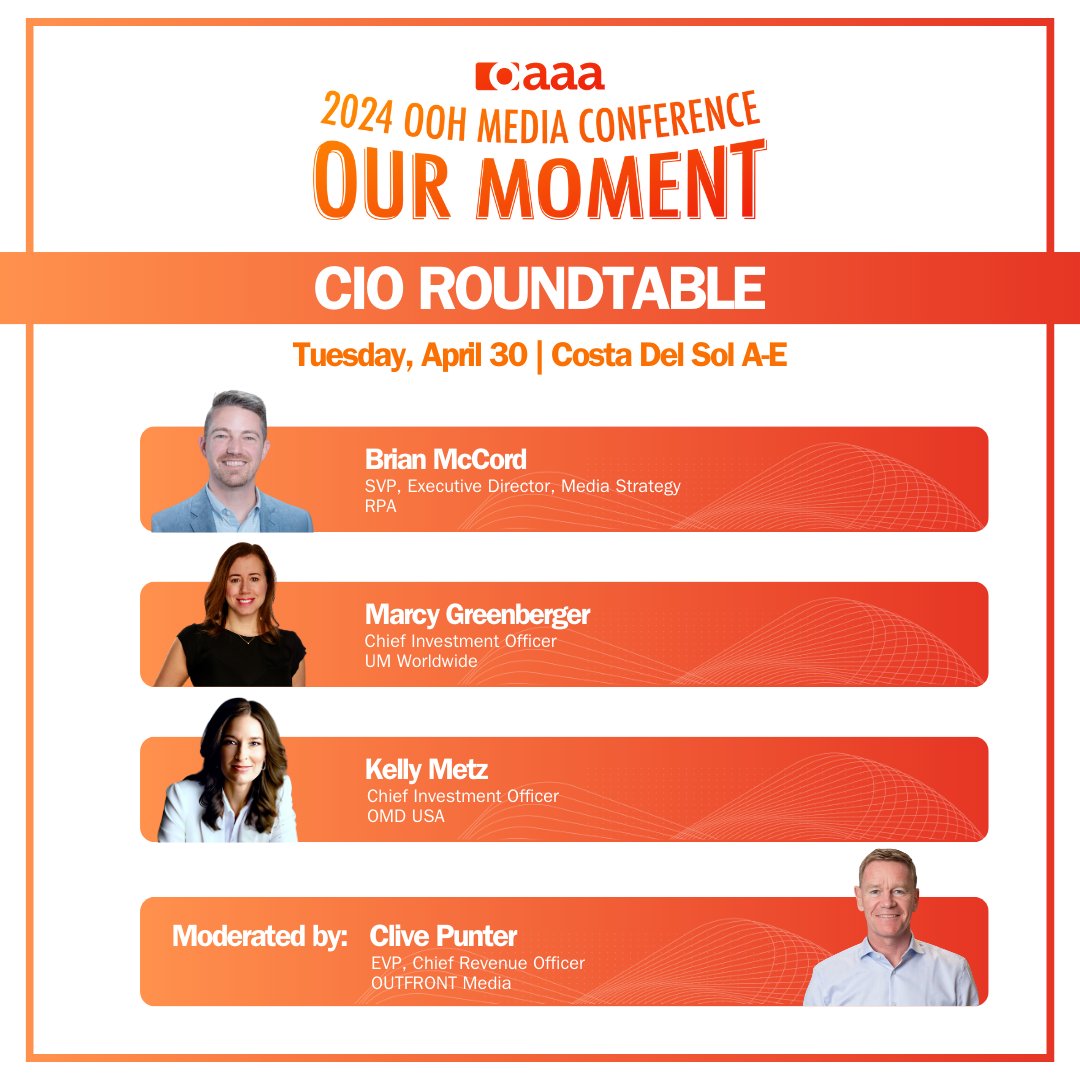 oaaa
2024 OOH MEDIA CONFERENCE
OUR MOMENT

CIO ROUNDTABLE

Tuesday, April 30 | Costa Del Sol A-E

Brian McCord
SVP, Executive Director, Media Strategy
RPA

Marcy Greenberger
Chief Investment Officer
UM Worldwide

Kelly Metz
Chief Investment Officer
OMD USA

Moderated by: Clive Punter
EVP, Chief Revenue Officer
OUTFRONT Media